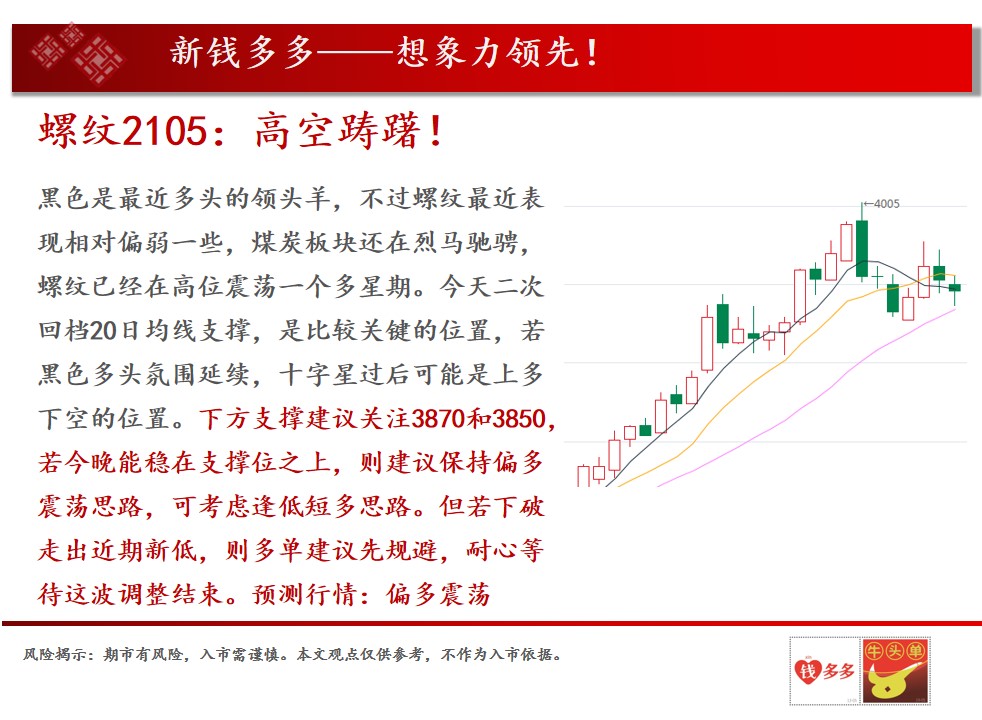 新钱多多——想象力领先！

螺纹2105：高空踌躇！

黑色是最近多头的领头羊，不过螺纹最近表现相对偏弱一些，煤炭板块还在烈马驰骋，螺纹已经在高位震荡一个多星期。今天二次回档20日均线支撑，是比较关键的位置，若黑色多头氛围延续，十字星过后可能是上多下空的位置。下方支撑建议关注3870和3850，若今晚能稳在支撑位之上，则建议保持偏多震荡思路，可考虑逢低短多思路。但若下破走出近期新低，则多单建议先规避，耐心等待这波调整结束。预测行情：偏多震荡

4005

风险揭示：期市有风险，入市需谨慎。本文观点仅供参考，不作为入市依据。

钱多多

牛头单